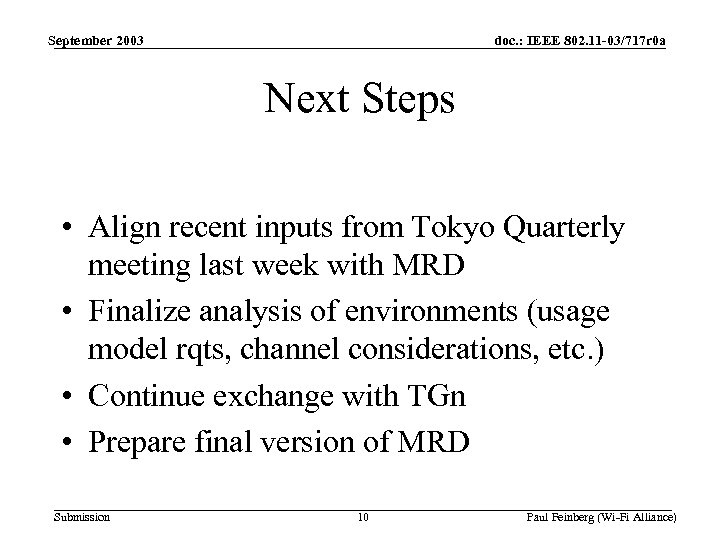 September 2003

doc.: IEEE 802.11-03/717r0a

Next Steps

• Align recent inputs from Tokyo Quarterly meeting last week with MRD
• Finalize analysis of environments (usage model rqts, channel considerations, etc.)
• Continue exchange with TGn
• Prepare final version of MRD

Submission

10

Paul Feinberg (Wi-Fi Alliance)